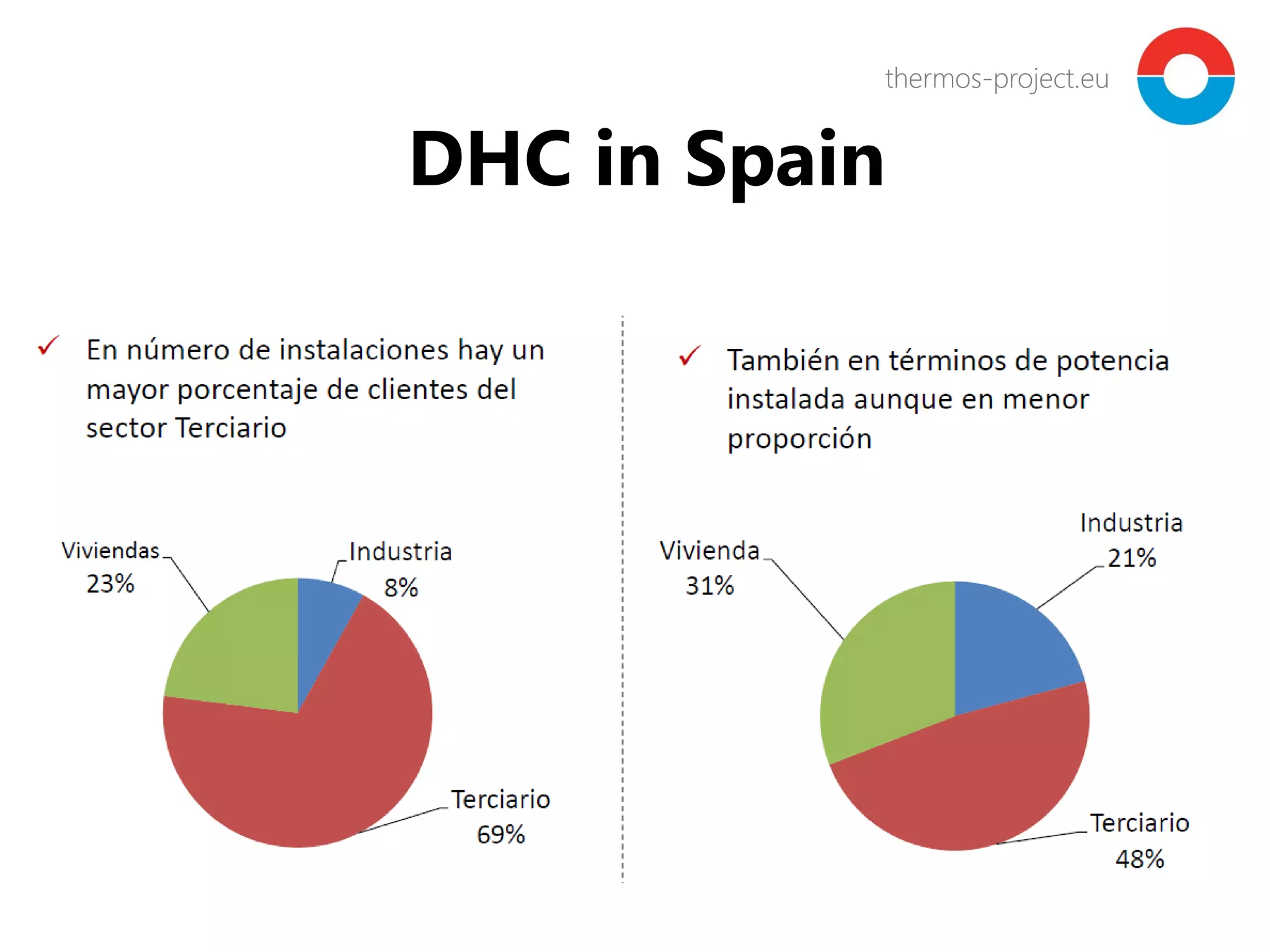 thermos-project.eu

DHC in Spain

✓ En número de instalaciones hay un mayor porcentaje de clientes del sector Terciario

Viviendas 23%

Industria 8%

Terciario 69%

✓ También en términos de potencia instalada aunque en menor proporción

Vivienda 31%

Industria 21%

Terciario 48%